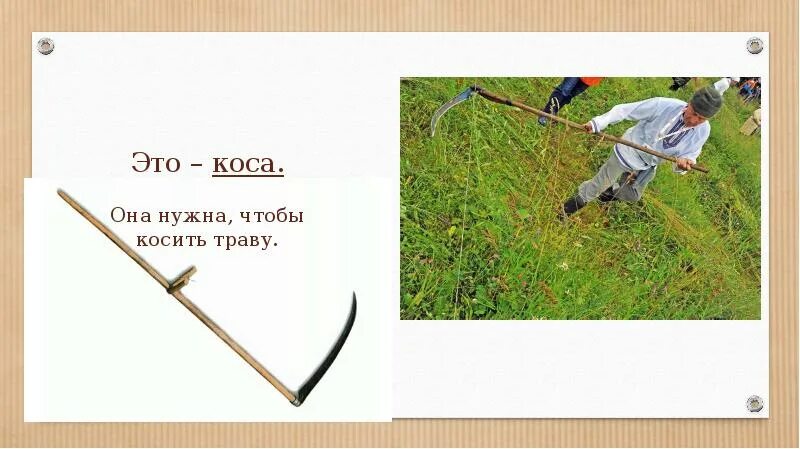 Это – коса.

Она нужна, чтобы косить траву.